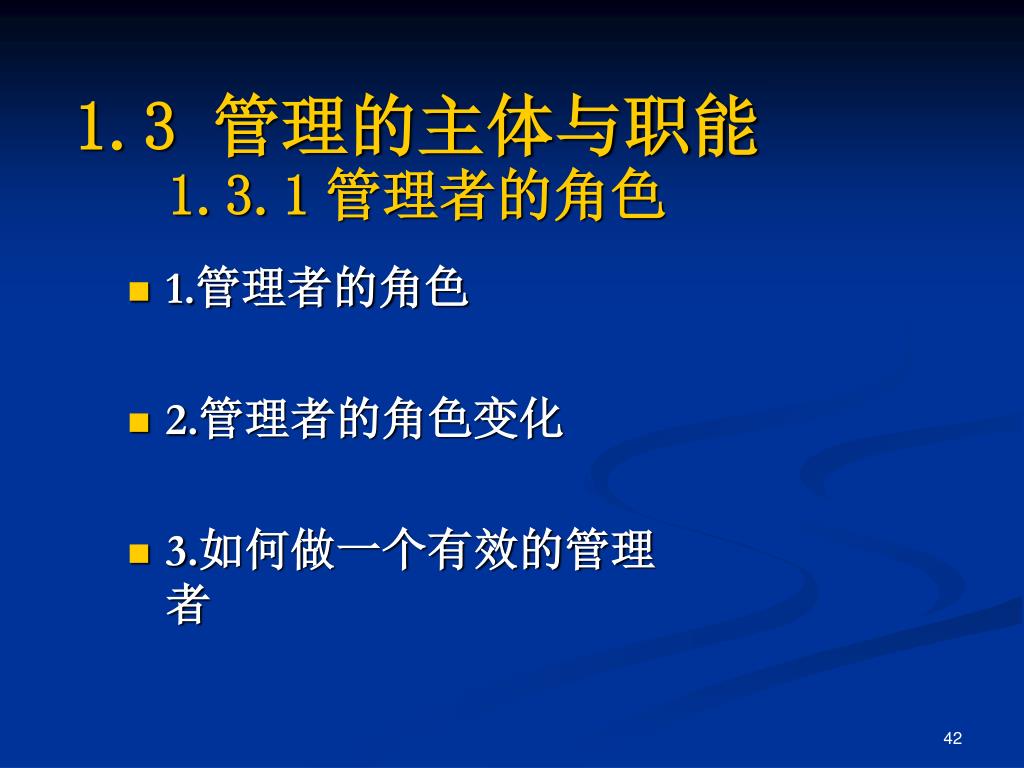 1.3 管理的主体与职能
1.3.1 管理者的角色

1.管理者的角色

2.管理者的角色变化

3.如何做一个有效的管理者

42